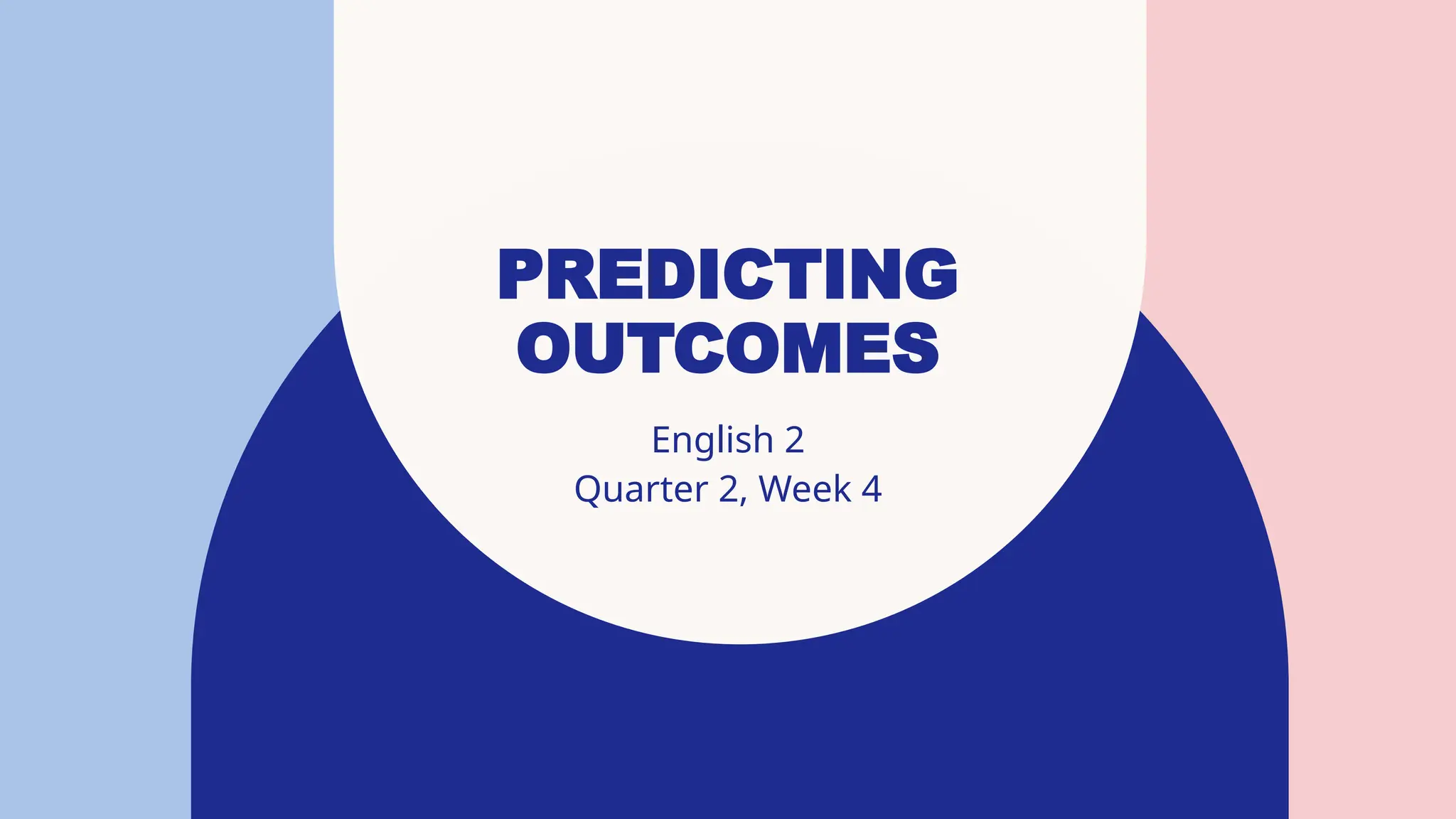 PREDICTING OUTCOMES

English 2
Quarter 2, Week 4